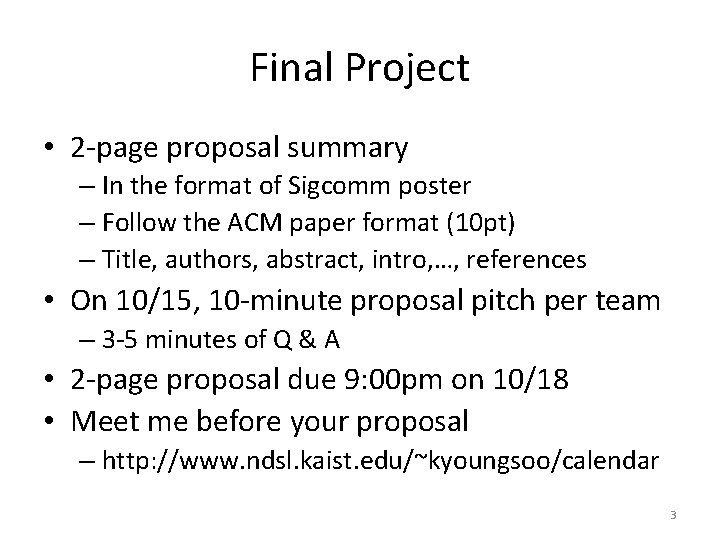 Final Project

• 2-page proposal summary
– In the format of Sigcomm poster
– Follow the ACM paper format (10pt)
– Title, authors, abstract, intro,…, references
• On 10/15, 10-minute proposal pitch per team
– 3-5 minutes of Q & A
• 2-page proposal due 9:00pm on 10/18
• Meet me before your proposal
– http://www.ndsl.kaist.edu/~kyoungsoo/calendar

3